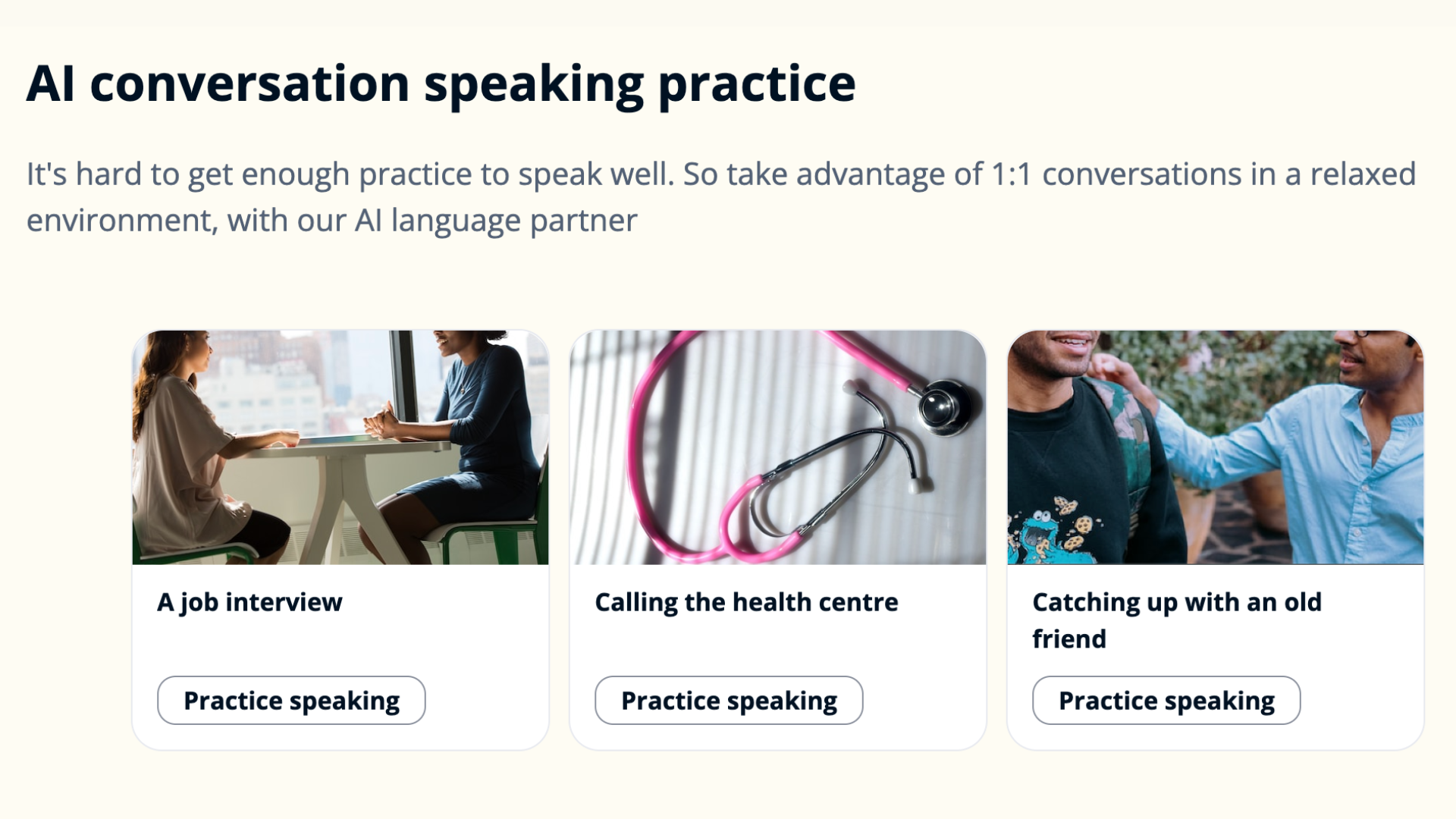 AI conversation speaking practice

It's hard to get enough practice to speak well. So take advantage of 1:1 conversations in a relaxed environment, with our AI language partner

A job interview

Practice speaking

Calling the health centre

Practice speaking

Catching up with an old friend

Practice speaking